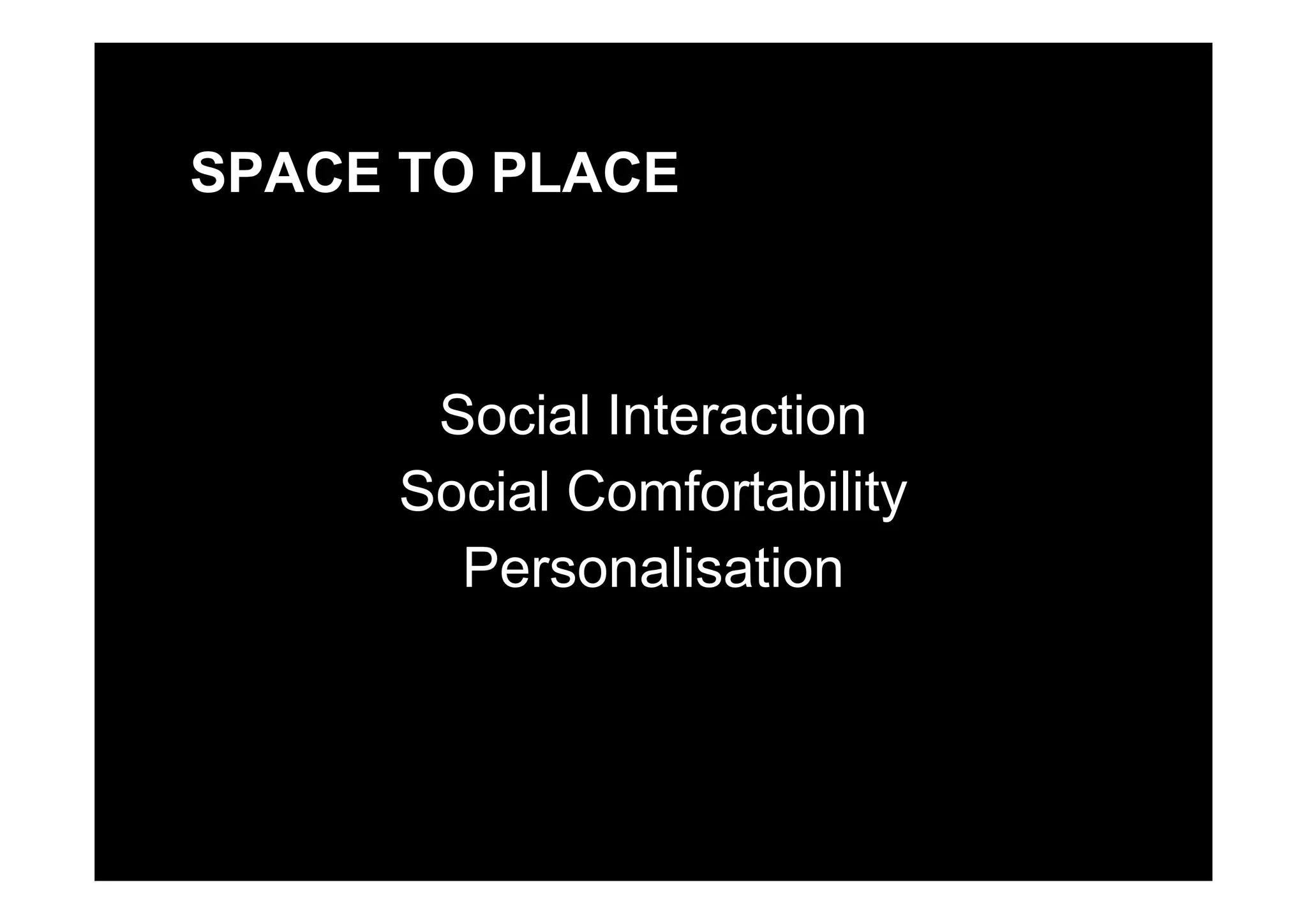 SPACE TO PLACE

Social Interaction
Social Comfortability
Personalisation